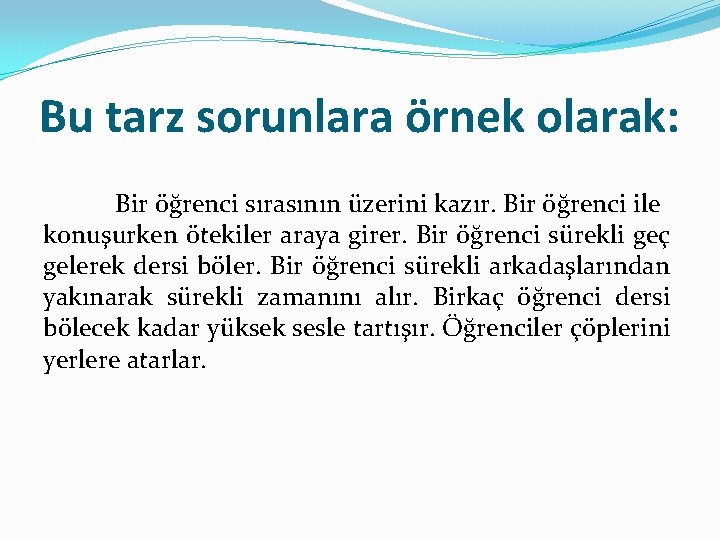 Bu tarz sorunlara örnek olarak:

Bir öğrenci sırasının üzerini kazır. Bir öğrenci ile konuşurken ötekiler araya girer. Bir öğrenci sürekli geç gelerek dersi böler. Bir öğrenci sürekli arkadaşlarından yakınarak sürekli zamanını alır. Birkaç öğrenci dersi bölecek kadar yüksek sesle tartışır. Öğrenciler çöplerini yerlere atarlar.